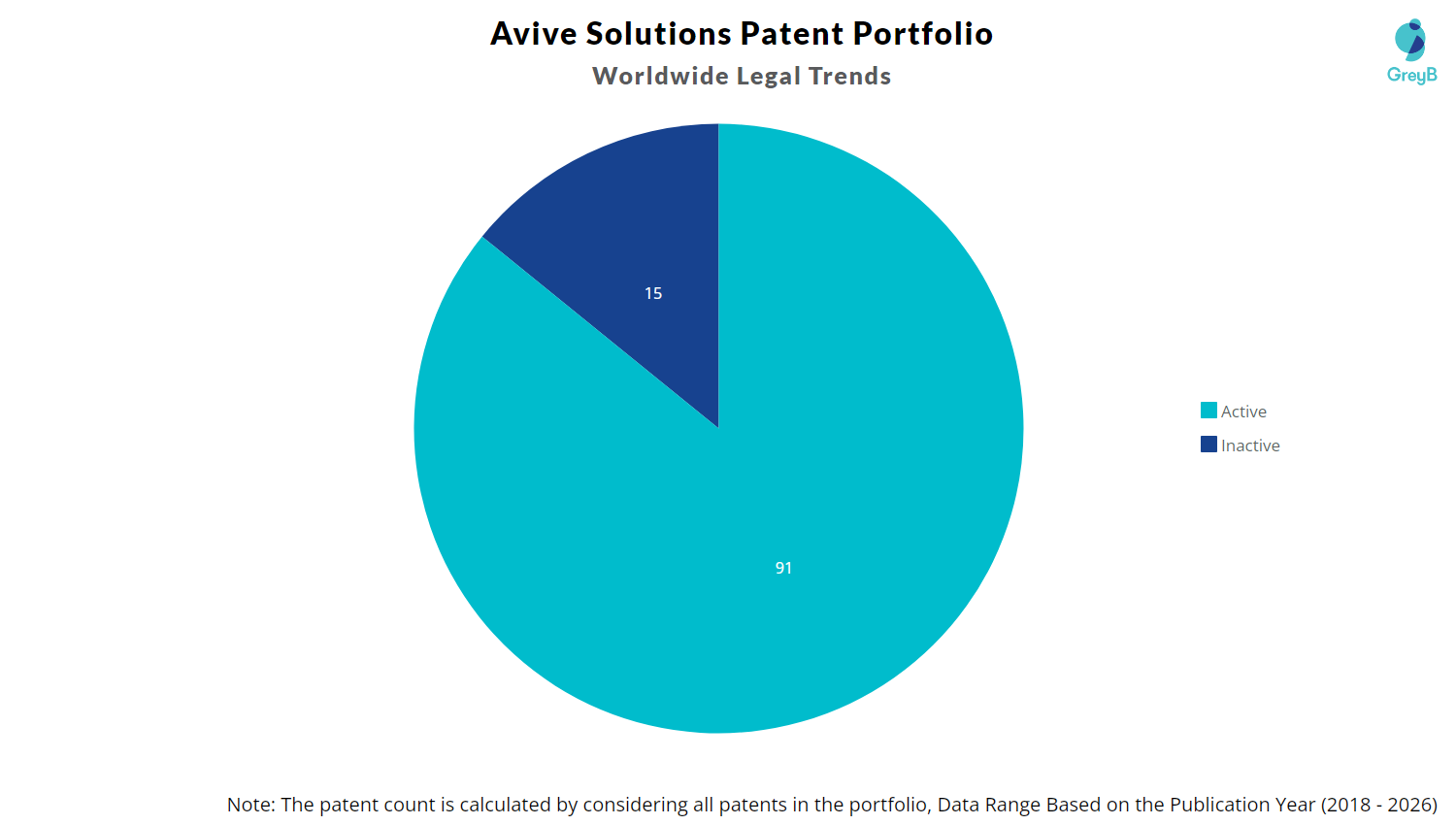 Avive Solutions Patent Portfolio
Worldwide Legal Trends

GreyB

15
91

Active
Inactive

Note: The patent count is calculated by considering all patents in the portfolio, Data Range Based on the Publication Year (2018 - 2026)